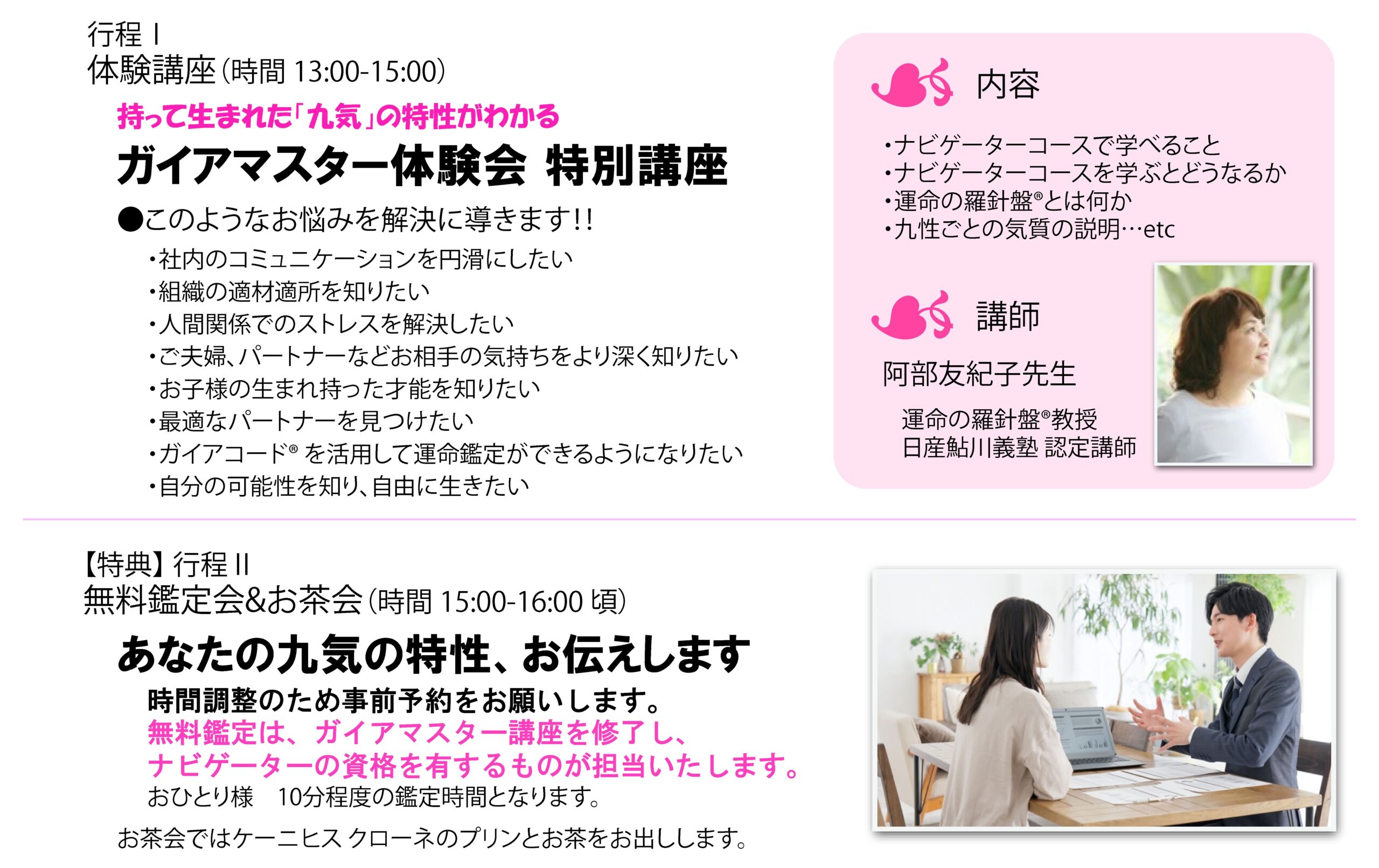 行程 I
体験講座（時間 13:00-15:00）

持って生まれた「九気」の特性がわかる
ガイアマスター体験会 特別講座

●このようなお悩みを解決に導きます!!
・社内のコミュニケーションを円滑にしたい
・組織の適材適所を知りたい
・人間関係でのストレスを解決したい
・ご夫婦、パートナーなどお相手の気持ちをより深く知りたい
・お子様の生まれ持った才能を知りたい
・最適なパートナーを見つけたい
・ガイアコード® を活用して運命鑑定ができるようになりたい
・自分の可能性を知り、自由に生きたい

内容
・ナビゲーターコースで学べること
・ナビゲーターコースを学ぶとどうなるか
・運命の羅針盤®とは何か
・九性ごとの気質の説明…etc

講師
阿部友紀子先生
運命の羅針盤®教授
日産鮎川義塾 認定講師

【特典】行程 II
無料鑑定会&お茶会（時間 15:00-16:00 頃）

あなたの九気の特性、お伝えします
時間調整のため事前予約をお願いします。
無料鑑定は、ガイアマスター講座を修了し、
ナビゲーターの資格を有するものが担当いたします。
おひとり様　10分程度の鑑定時間となります。

お茶会ではケーニヒス クローネのプリンとお茶をお出しします。